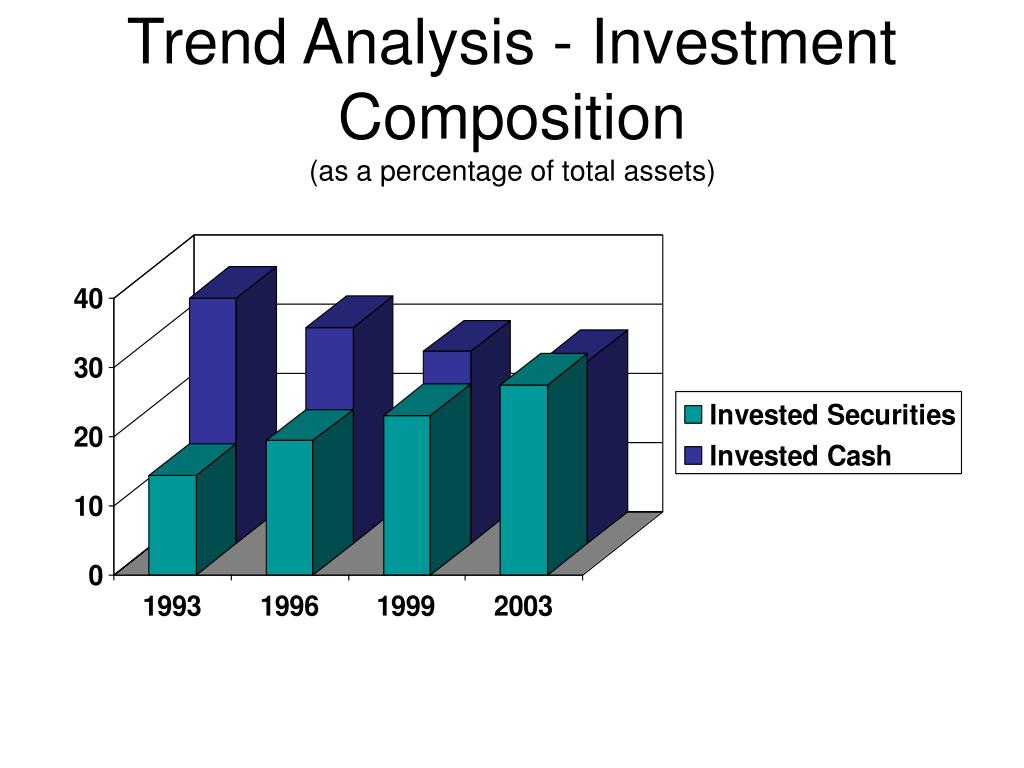 Trend Analysis - Investment Composition
(as a percentage of total assets)

40
30
20
10
0

1993
1996
1999
2003

Invested Securities
Invested Cash